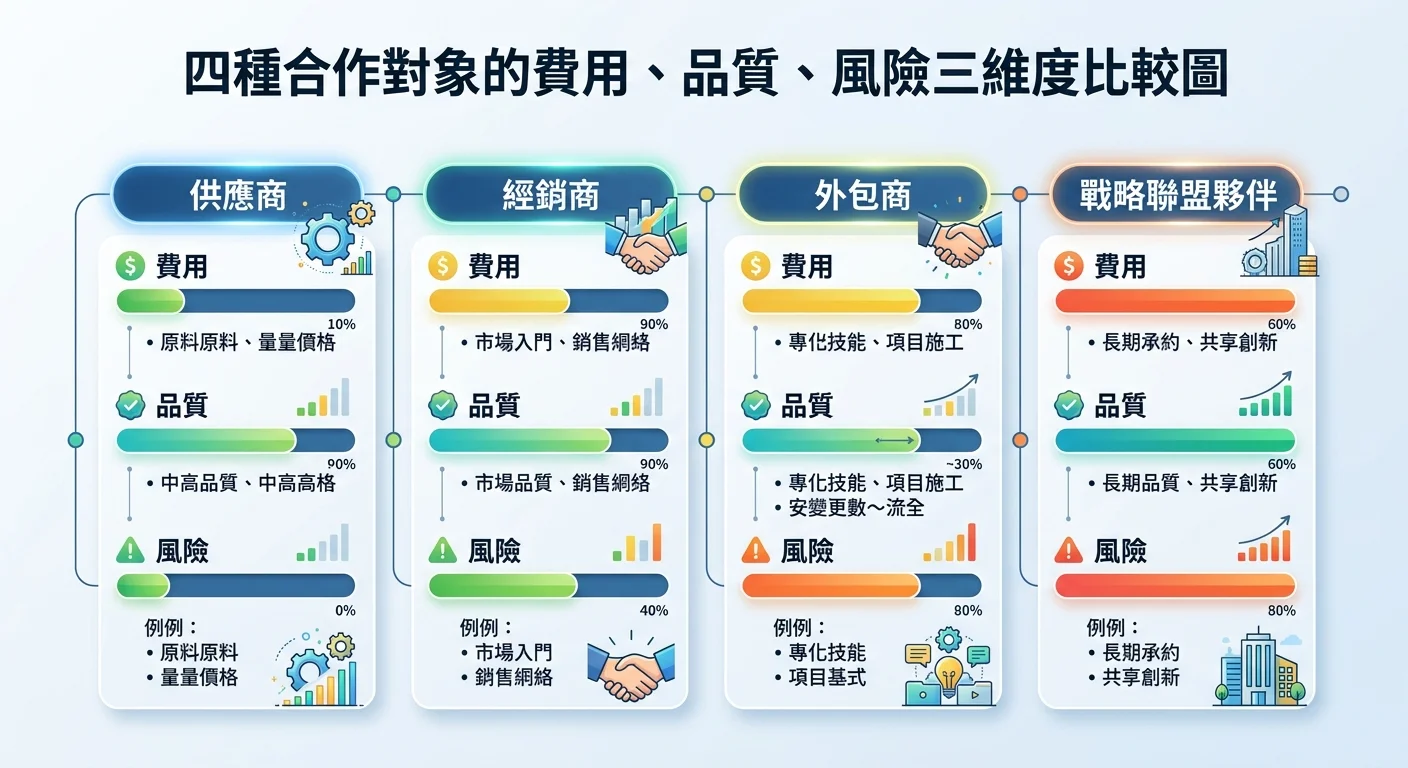 四種合作對象的費用、品質、風險三維度比較圖

供應商

費用

10%

• 原料原料、量量價格

品質

90%

• 中高品質、中高高格

風險

0%

例例：
• 原料原料
• 量量價格

經銷商

費用

90%

• 市場入門、銷售網絡

品質

90%

• 市場品質、銷售網絡

風險

40%

例例：
• 市場入門
• 銷售網絡

外包商

費用

80%

• 專化技能、項目施工

品質

~30%

• 專化技能、項目施工
• 安變更數～流全

風險

80%

例例：
• 專化技能
• 項目基式

戰略聯盟夥伴

費用

60%

• 長期承約、共享創新

品質

60%

• 長期品質、共享創新

風險

80%

例例：
• 長期承約
• 共享創新